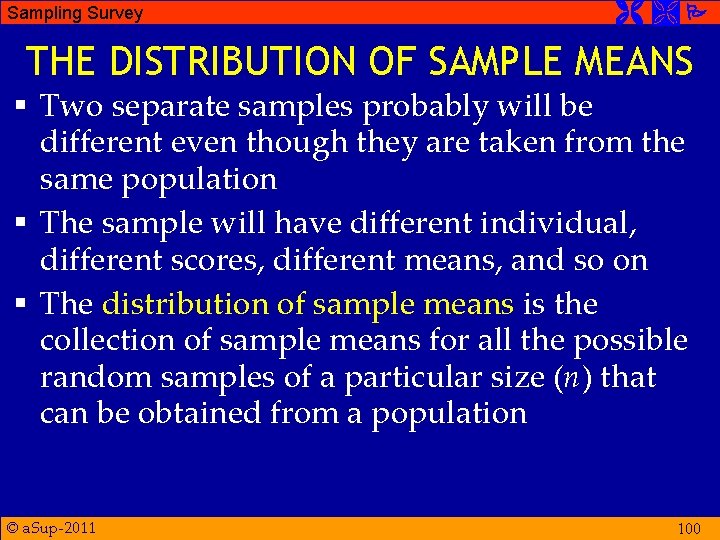 Sampling Survey

THE DISTRIBUTION OF SAMPLE MEANS

▪ Two separate samples probably will be different even though they are taken from the same population

▪ The sample will have different individual, different scores, different means, and so on

▪ The distribution of sample means is the collection of sample means for all the possible random samples of a particular size ($n$) that can be obtained from a population

© aSup-2011

100